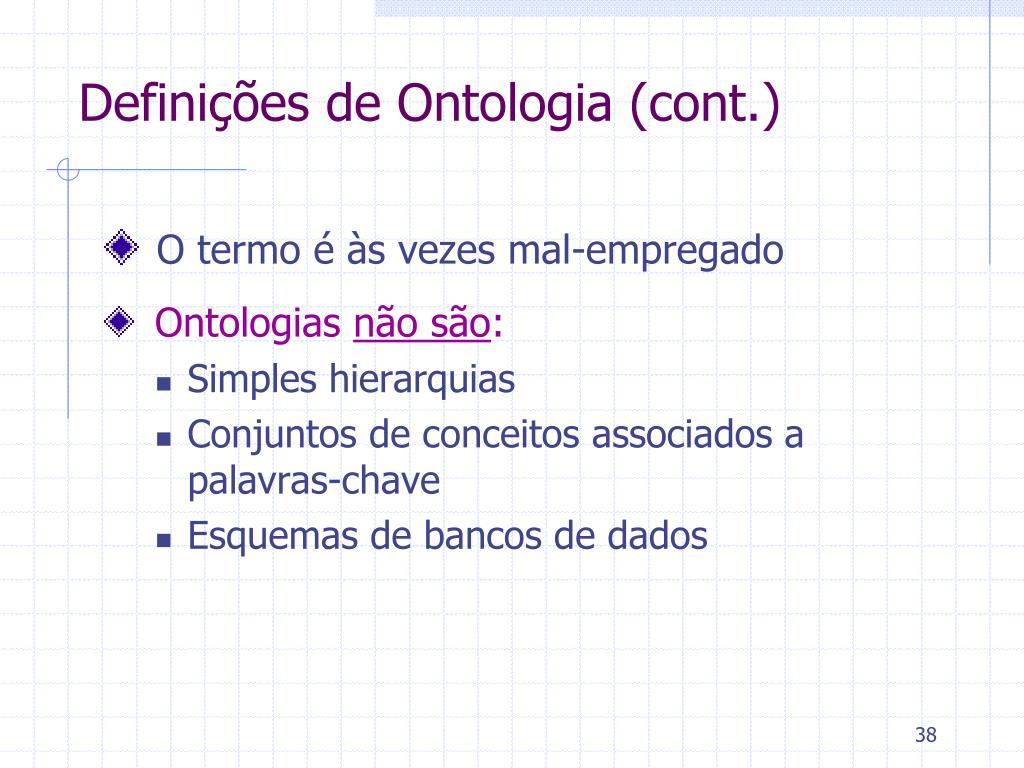 Definições de Ontologia (cont.)

O termo é às vezes mal-empregado

Ontologias não são:

Simples hierarquias

Conjuntos de conceitos associados a palavras-chave

Esquemas de bancos de dados

38